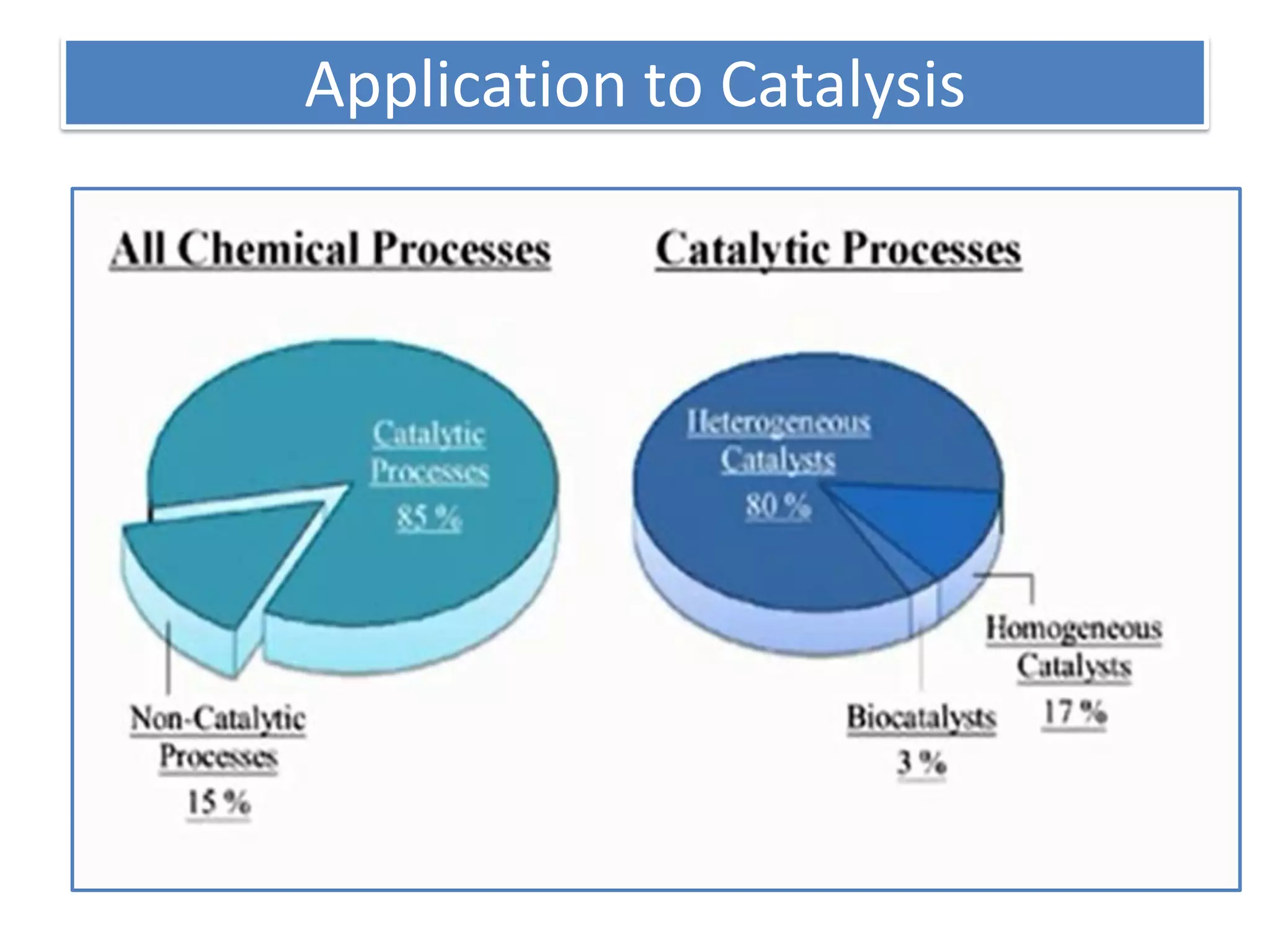 Application to Catalysis

All Chemical Processes

Catalytic Processes 85 %

Non-Catalytic Processes 15 %

Catalytic Processes

Heterogeneous Catalysts 80 %

Homogeneous Catalysts 17 %

Biocatalysts 3 %